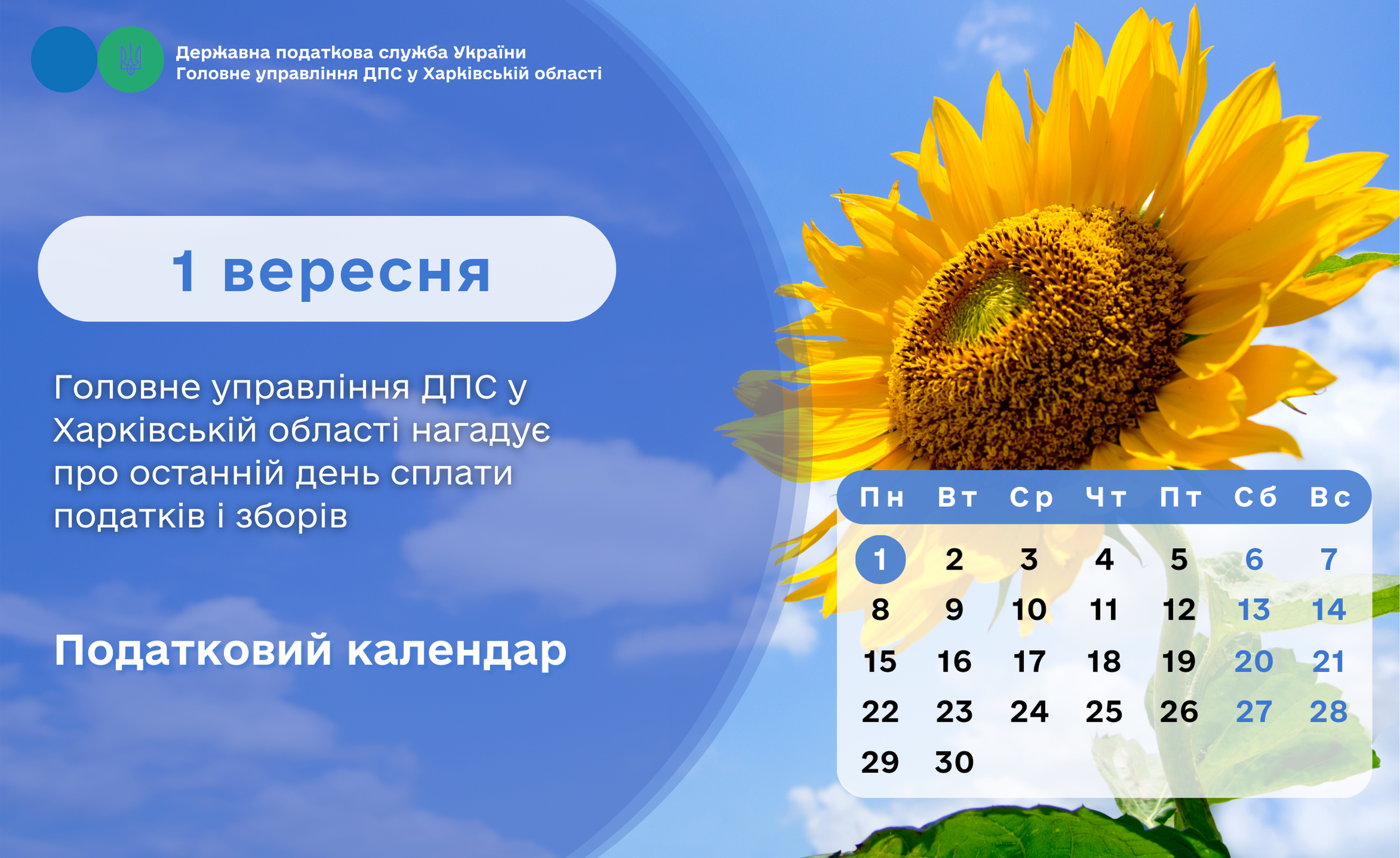 Державна податкова служба України
Головне управління ДПС у Харківській області

1 вересня

Головне управління ДПС у Харківській області нагадує про останній день сплати податків і зборів

Податковий календар

| Пн | Вт | Ср | Чт | Пт | Сб | Вс |
|---|---|---|---|---|---|---|
| 1 | 2 | 3 | 4 | 5 | 6 | 7 |
| 8 | 9 | 10 | 11 | 12 | 13 | 14 |
| 15 | 16 | 17 | 18 | 19 | 20 | 21 |
| 22 | 23 | 24 | 25 | 26 | 27 | 28 |
| 29 | 30 | | | | | |